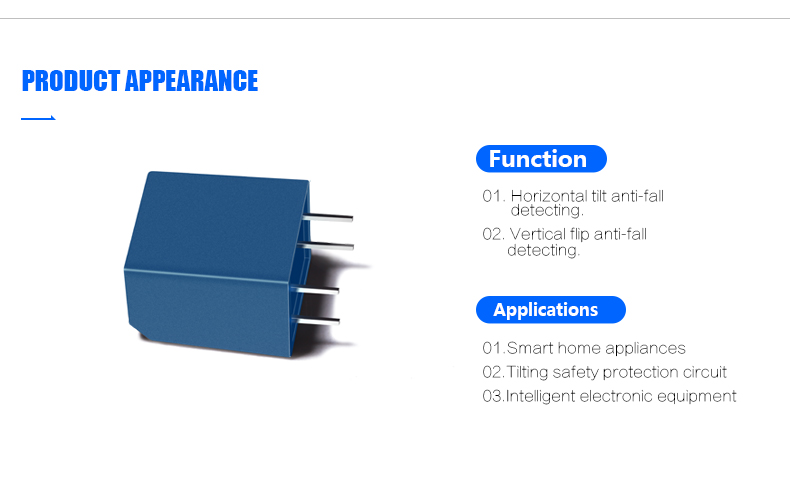 PRODUCT APPEARANCE

Function

01. Horizontal tilt anti-fall detecting.

02. Vertical flip anti-fall detecting.

Applications

01.Smart home appliances

02.Tilting safety protection circuit

03.Intelligent electronic equipment